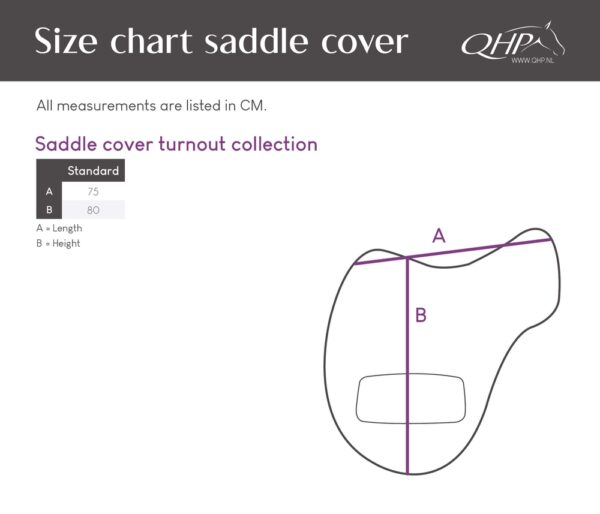 Size chart saddle cover

QHP
WWW.QHP.NL

All measurements are listed in CM.

Saddle cover turnout collection

| | Standard |
|---|---|
| A | 75 |
| B | 80 |

A = Length
B = Height

A

B